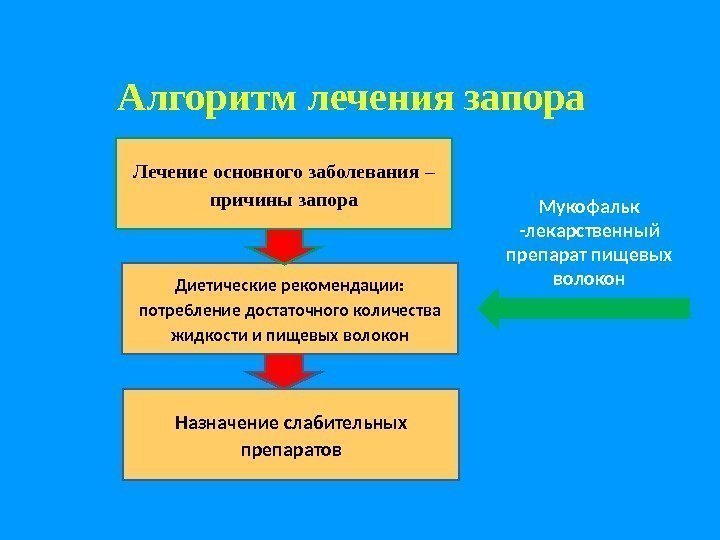 Алгоритм лечения запора

Лечение основного заболевания – причины запора

Диетические рекомендации: потребление достаточного количества жидкости и пищевых волокон

Назначение слабительных препаратов

Мукофальк -лекарственный препарат пищевых волокон